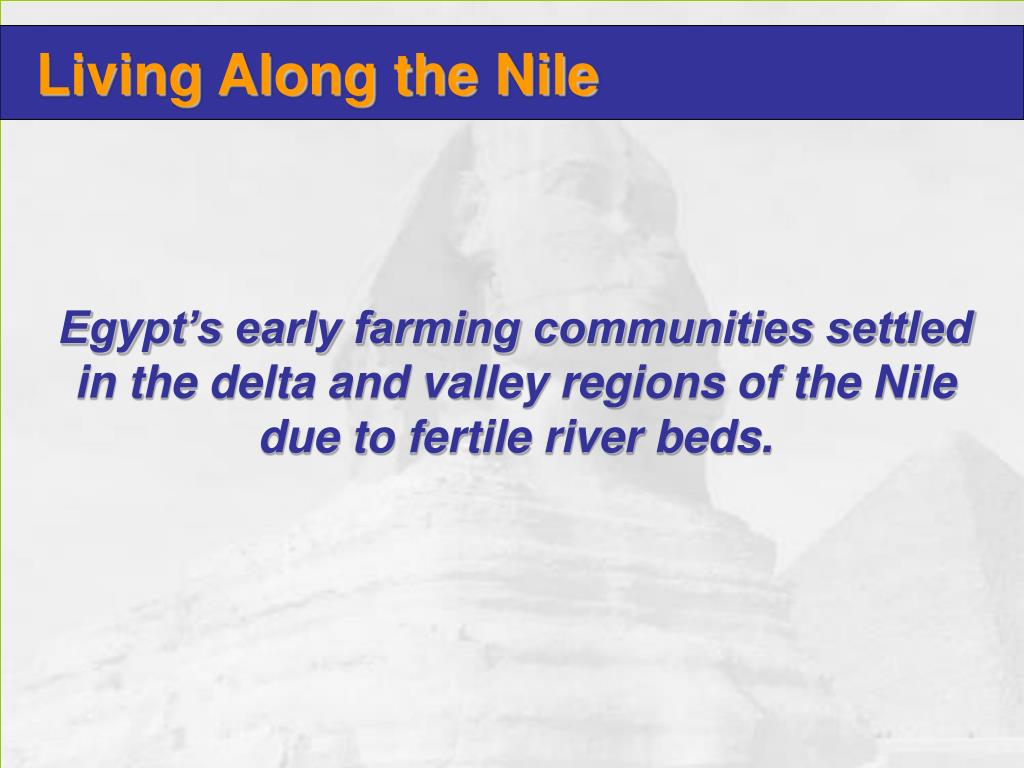 Living Along the Nile

Egypt’s early farming communities settled in the delta and valley regions of the Nile due to fertile river beds.